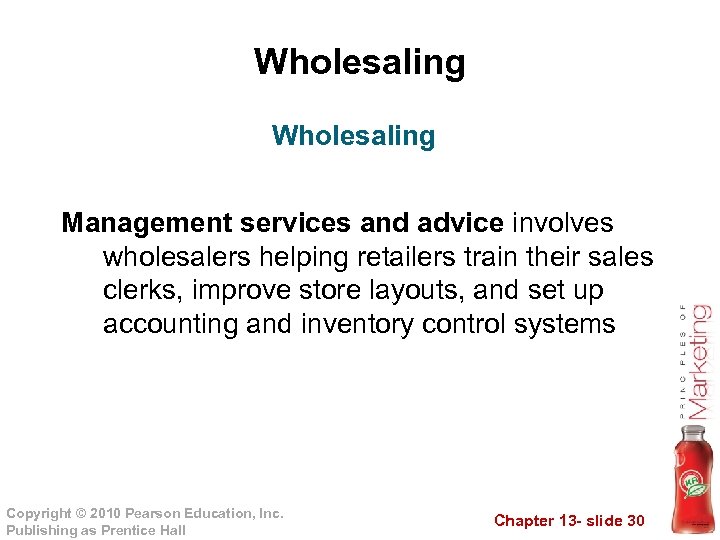 Wholesaling

Wholesaling

Management services and advice involves wholesalers helping retailers train their sales clerks, improve store layouts, and set up accounting and inventory control systems

PRINCIPLES OF Marketing

Copyright © 2010 Pearson Education, Inc.
Publishing as Prentice Hall

Chapter 13- slide 30